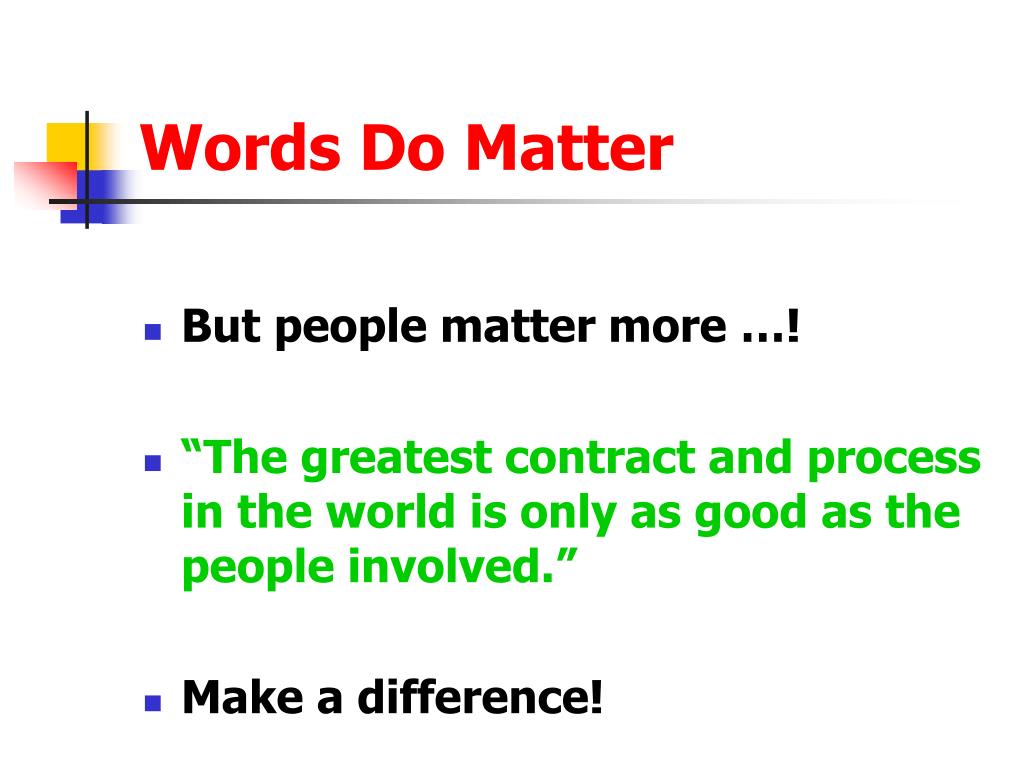 Words Do Matter

- But people matter more …!

- “The greatest contract and process in the world is only as good as the people involved.”

- Make a difference!